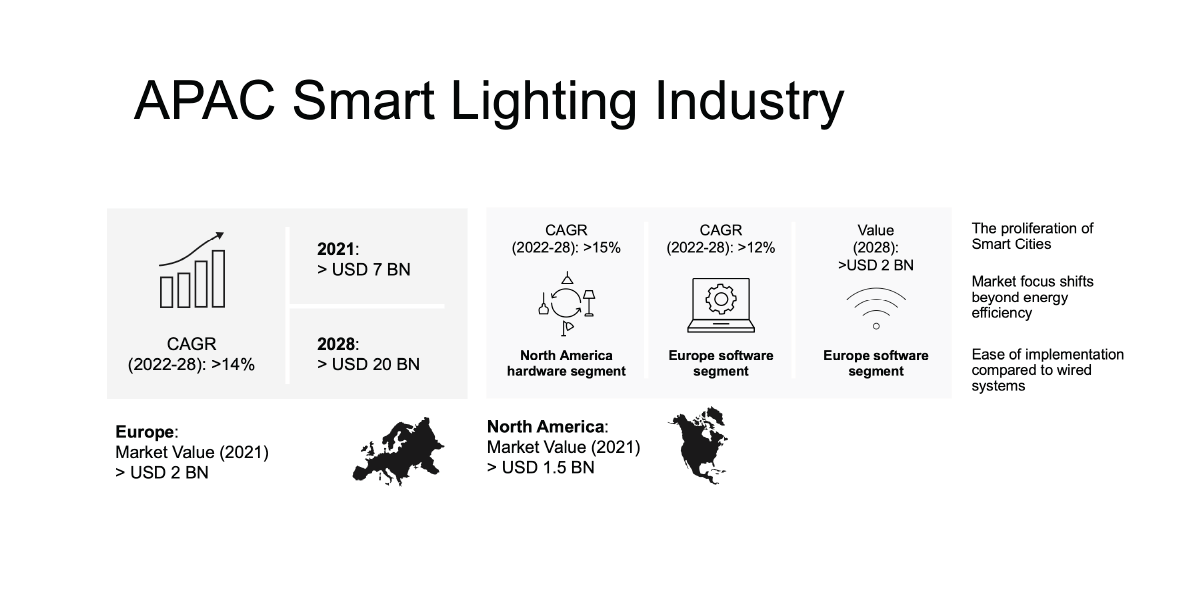 APAC Smart Lighting Industry

CAGR (2022-28): >14%

2021:
> USD 7 BN

2028:
> USD 20 BN

CAGR (2022-28): >15%

North America hardware segment

CAGR (2022-28): >12%

Europe software segment

Value (2028): >USD 2 BN

Europe software segment

The proliferation of Smart Cities

Market focus shifts beyond energy efficiency

Ease of implementation compared to wired systems

Europe:
Market Value (2021)
> USD 2 BN

North America:
Market Value (2021)
> USD 1.5 BN